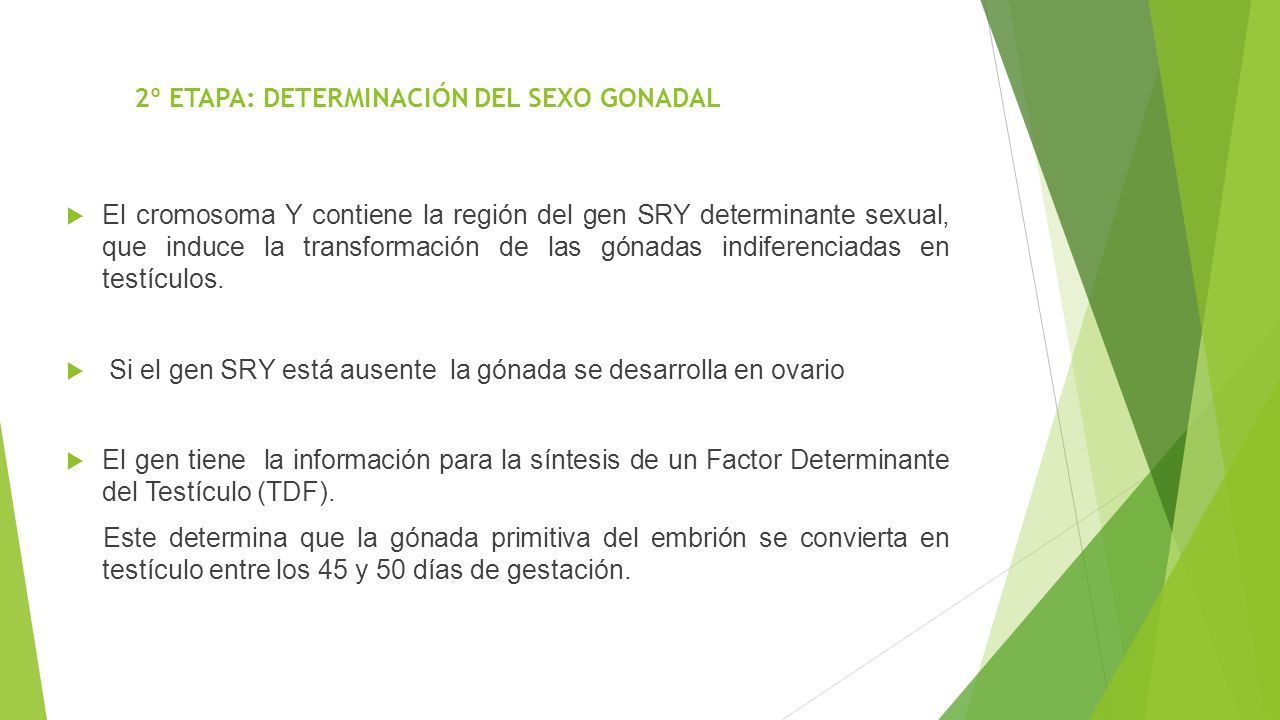 2° ETAPA: DETERMINACIÓN DEL SEXO GONADAL

El cromosoma Y contiene la región del gen SRY determinante sexual, que induce la transformación de las gónadas indiferenciadas en testículos.

Si el gen SRY está ausente la gónada se desarrolla en ovario

El gen tiene la información para la síntesis de un Factor Determinante del Testículo (TDF).

Este determina que la gónada primitiva del embrión se convierta en testículo entre los 45 y 50 días de gestación.